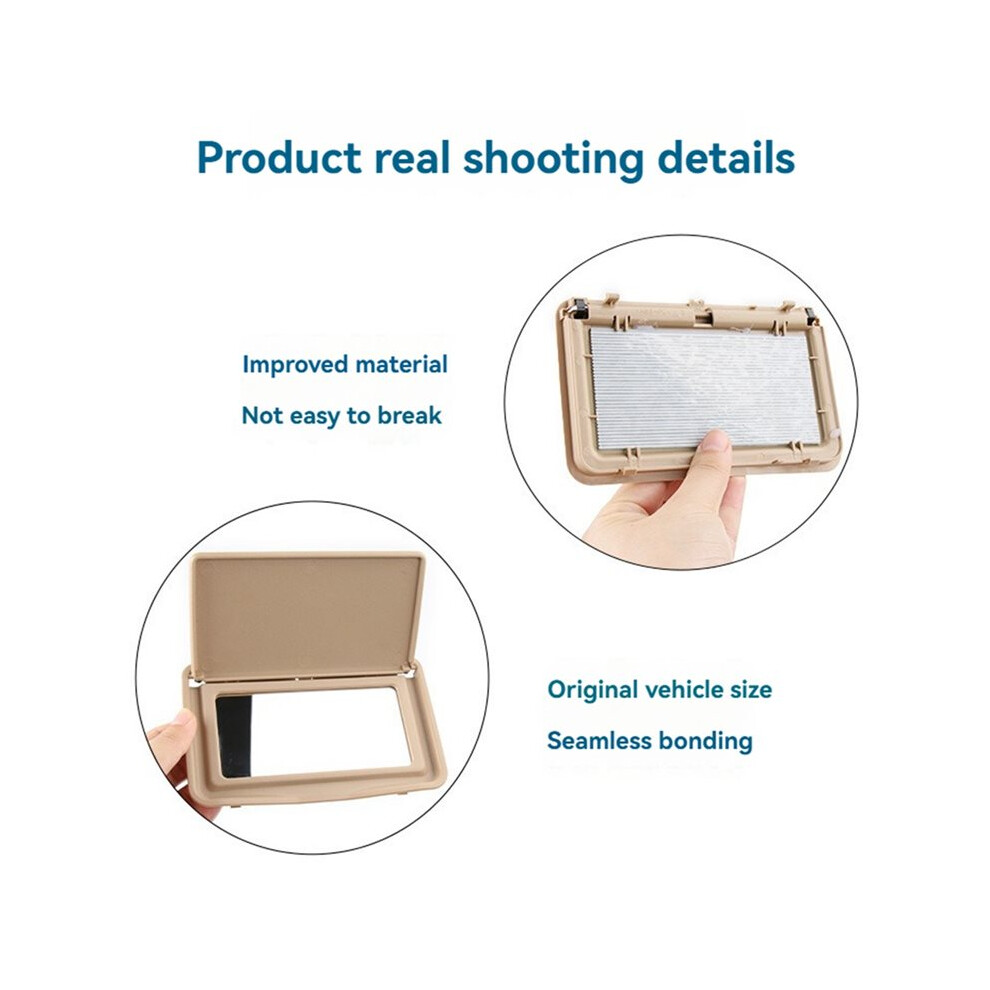 Product real shooting details

Improved material

Not easy to break

Original vehicle size

Seamless bonding